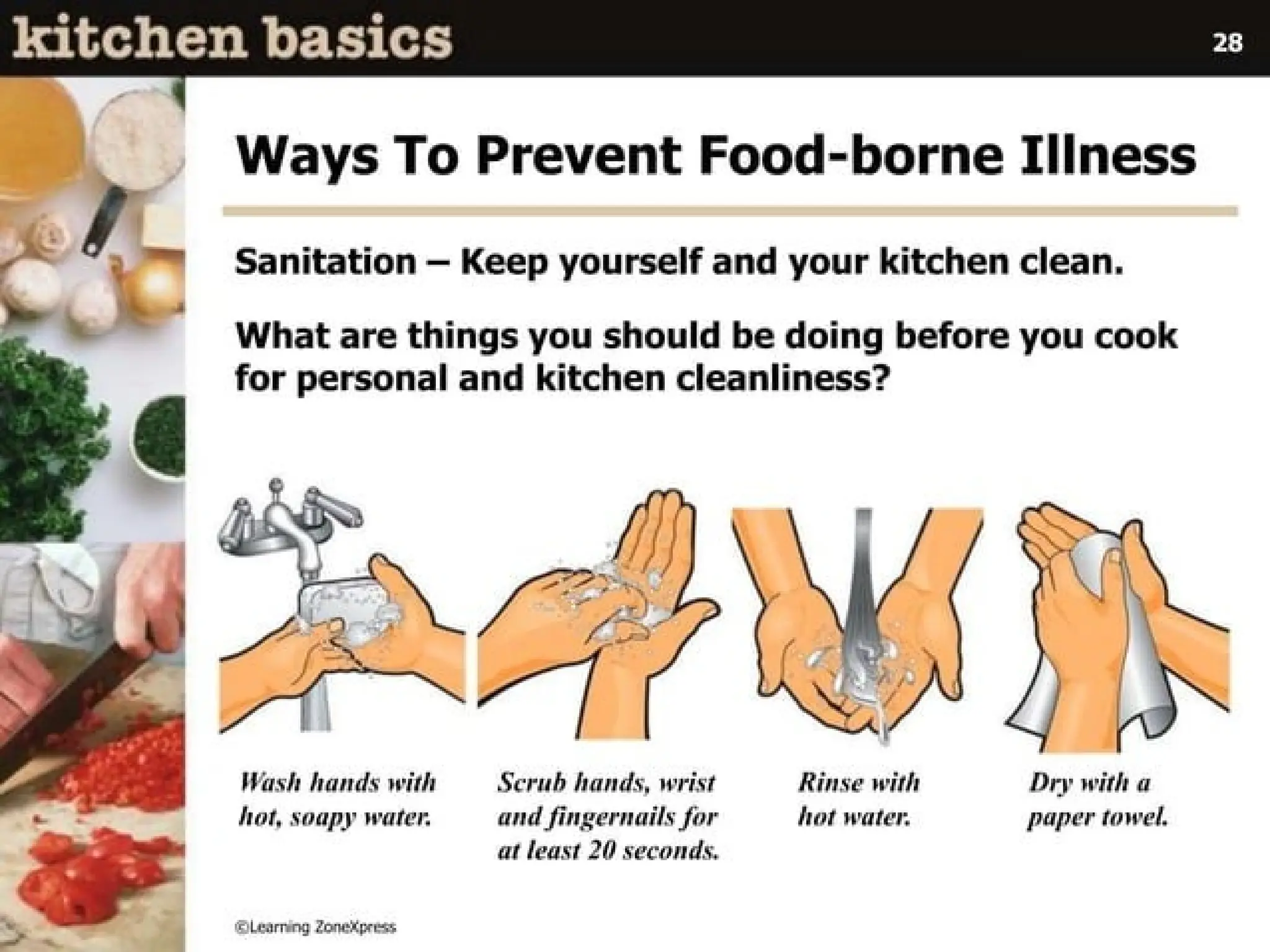 kitchen basics

28

Ways To Prevent Food-borne Illness

Sanitation – Keep yourself and your kitchen clean.

What are things you should be doing before you cook for personal and kitchen cleanliness?

Wash hands with hot, soapy water.

Scrub hands, wrist and fingernails for at least 20 seconds.

Rinse with hot water.

Dry with a paper towel.

©Learning ZoneXpress